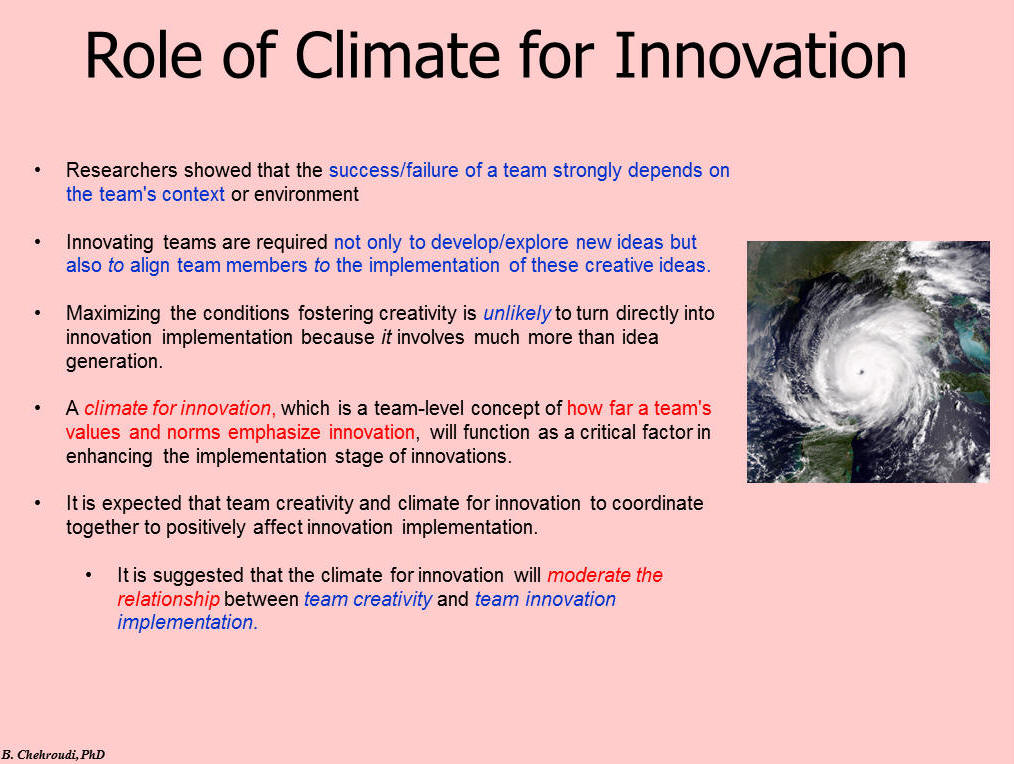 Role of Climate for Innovation

• Researchers showed that the success/failure of a team strongly depends on the team's context or environment

• Innovating teams are required not only to develop/explore new ideas but also to align team members to the implementation of these creative ideas.

• Maximizing the conditions fostering creativity is unlikely to turn directly into innovation implementation because it involves much more than idea generation.

• A climate for innovation, which is a team-level concept of how far a team's values and norms emphasize innovation, will function as a critical factor in enhancing the implementation stage of innovations.

• It is expected that team creativity and climate for innovation to coordinate together to positively affect innovation implementation.

• It is suggested that the climate for innovation will moderate the relationship between team creativity and team innovation implementation.

B. Chehroudi, PhD